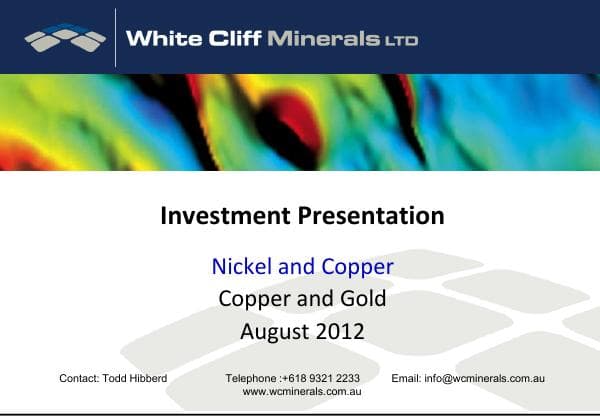 White Cliff Minerals LTD

Investment Presentation

Nickel and Copper
Copper and Gold
August 2012

Contact: Todd Hibberd Telephone :+618 9321 2233 Email: info@wcminerals.com.au
www.wcminerals.com.au